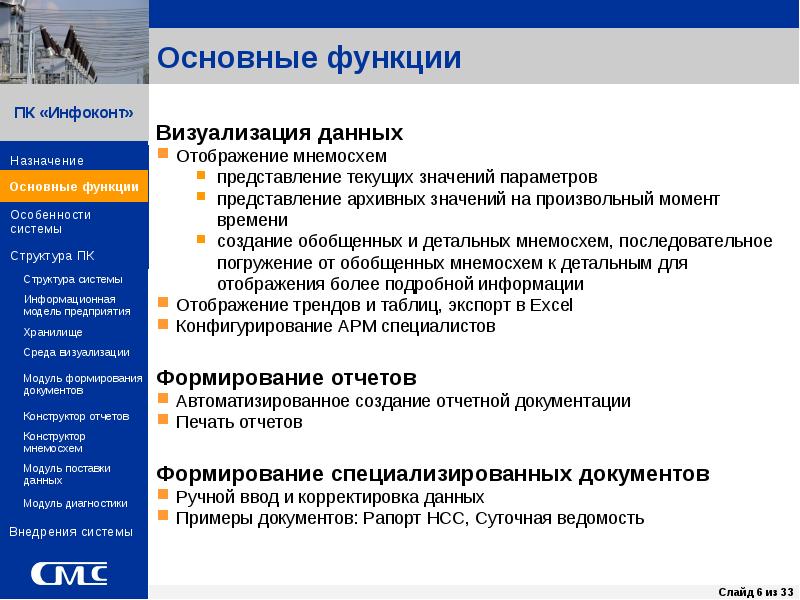 Основные функции

ПК «Инфоконт»

Назначение
Основные функции
Особенности системы
Структура ПК
Структура системы
Информационная модель предприятия
Хранилище
Среда визуализации
Модуль формирования документов
Конструктор отчетов
Конструктор мнемосхем
Модуль поставки данных
Модуль диагностики
Внедрения системы

СМС

Визуализация данных
Отображение мнемосхем
представление текущих значений параметров
представление архивных значений на произвольный момент времени
создание обобщенных и детальных мнемосхем, последовательное погружение от обобщенных мнемосхем к детальным для отображения более подробной информации
Отображение трендов и таблиц, экспорт в Excel
Конфигурирование АРМ специалистов

Формирование отчетов
Автоматизированное создание отчетной документации
Печать отчетов

Формирование специализированных документов
Ручной ввод и корректировка данных
Примеры документов: Рапорт НСС, Суточная ведомость

Слайд 6 из 33